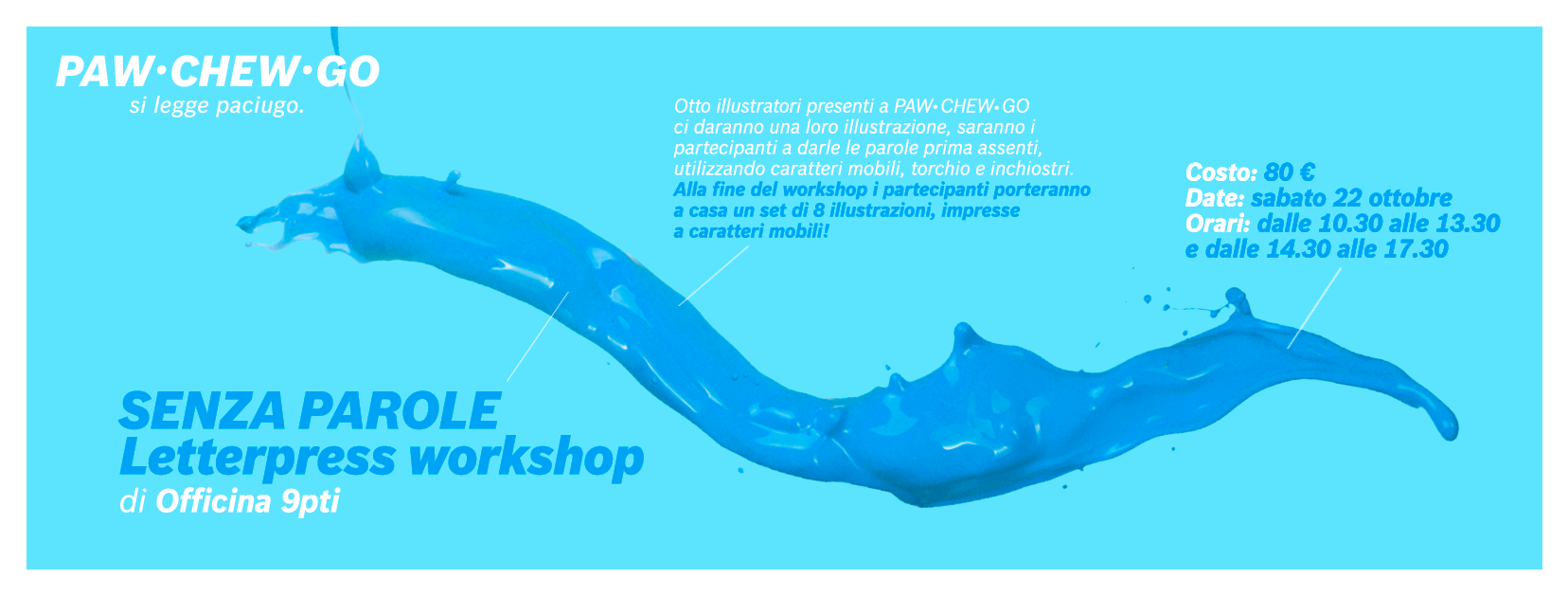 PAW·CHEW·GO
si legge paciugo.

Otto illustratori presenti a PAW·CHEW·GO ci daranno una loro illustrazione, saranno i partecipanti a darle le parole prima assenti, utilizzando caratteri mobili, torchio e inchiostri.
Alla fine del workshop i partecipanti porteranno a casa un set di 8 illustrazioni, impresse a caratteri mobili!

Costo: 80 €
Date: sabato 22 ottobre
Orari: dalle 10.30 alle 13.30 e dalle 14.30 alle 17.30

SENZA PAROLE
Letterpress workshop
di Officina 9pti